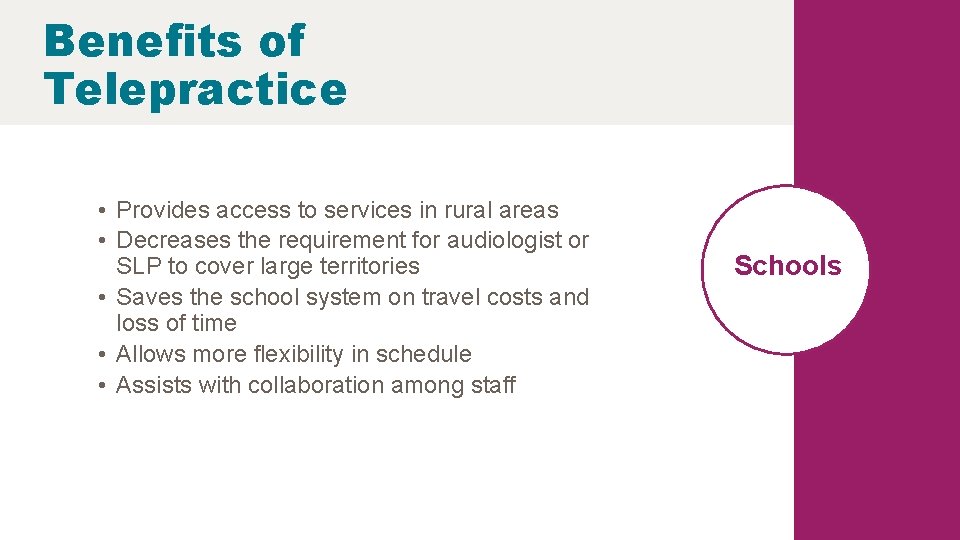 Benefits of Telepractice

• Provides access to services in rural areas
• Decreases the requirement for audiologist or SLP to cover large territories
• Saves the school system on travel costs and loss of time
• Allows more flexibility in schedule
• Assists with collaboration among staff

Schools